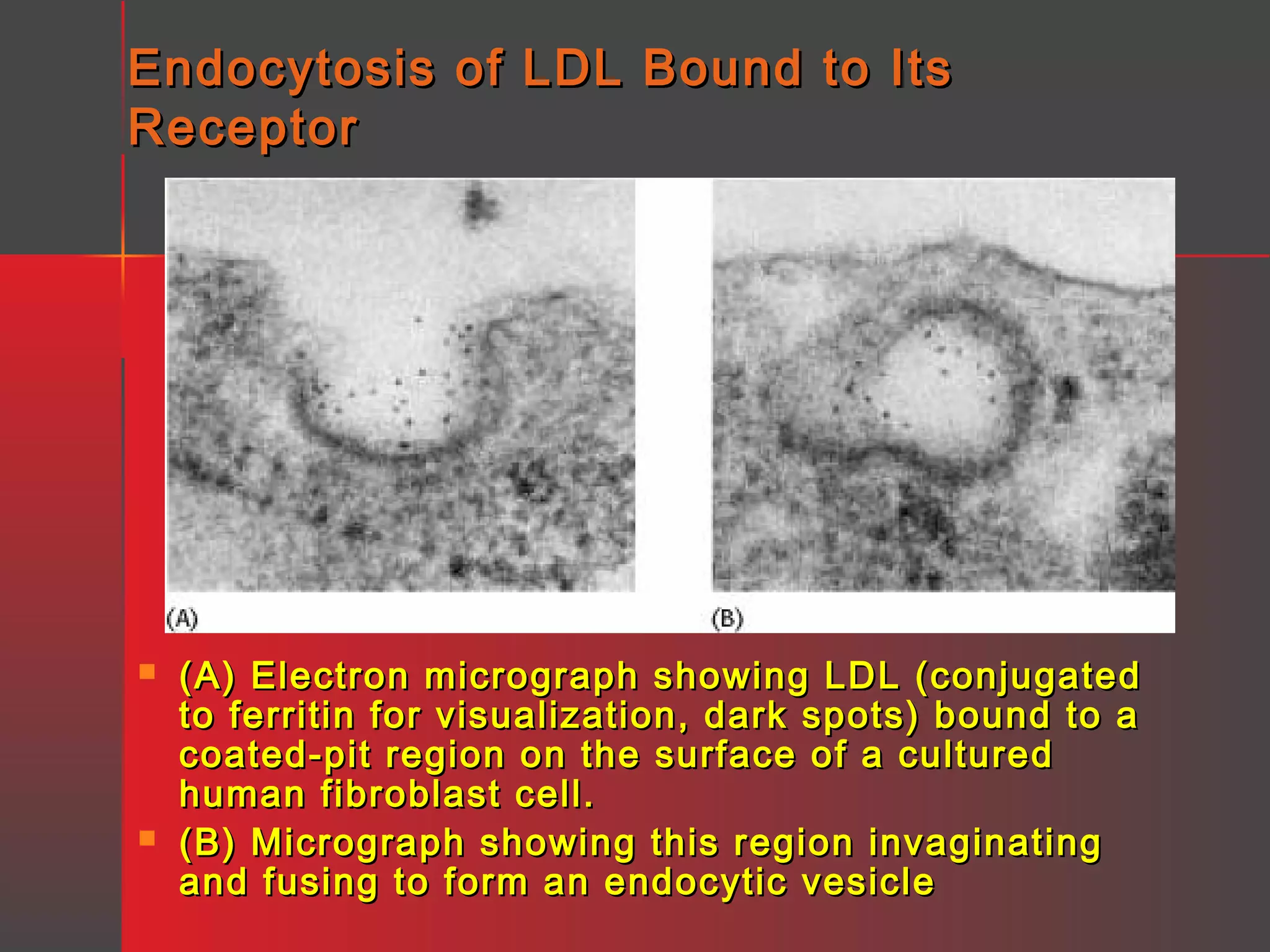 Endocytosis of LDL Bound to Its Receptor

(A)

(B)

(A) Electron micrograph showing LDL (conjugated to ferritin for visualization, dark spots) bound to a coated-pit region on the surface of a cultured human fibroblast cell.

(B) Micrograph showing this region invaginating and fusing to form an endocytic vesicle